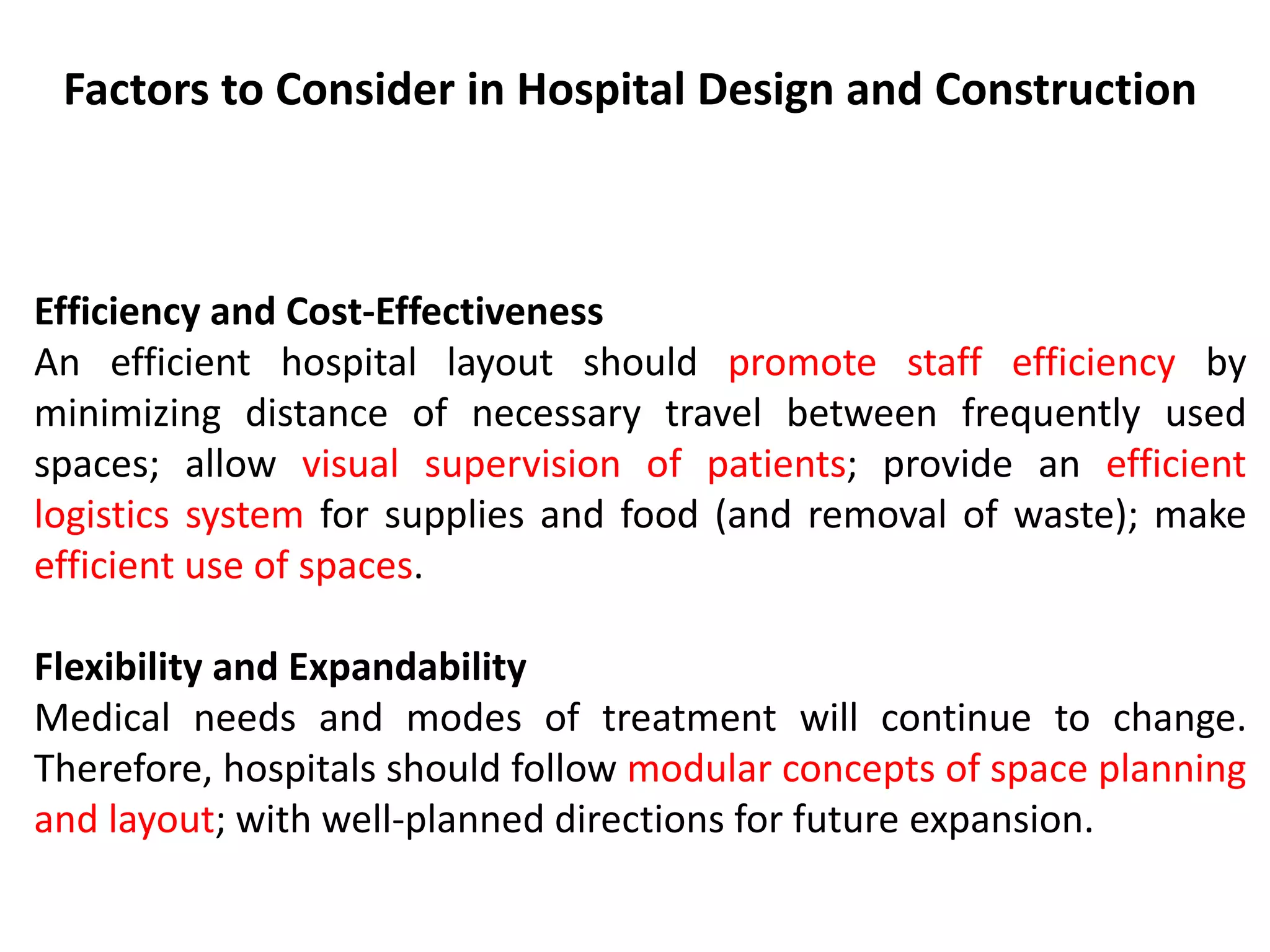 Factors to Consider in Hospital Design and Construction

Efficiency and Cost-Effectiveness
An efficient hospital layout should promote staff efficiency by minimizing distance of necessary travel between frequently used spaces; allow visual supervision of patients; provide an efficient logistics system for supplies and food (and removal of waste); make efficient use of spaces.

Flexibility and Expandability
Medical needs and modes of treatment will continue to change. Therefore, hospitals should follow modular concepts of space planning and layout; with well-planned directions for future expansion.